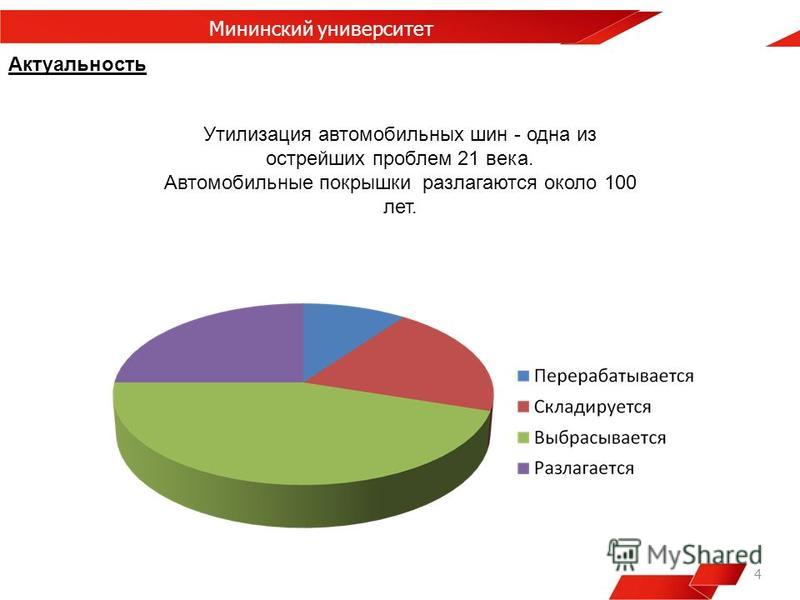 Мининский университет

Актуальность

Утилизация автомобильных шин - одна из острейших проблем 21 века.
Автомобильные покрышки разлагаются около 100 лет.

Перерабатывается
Складируется
Выбрасывается
Разлагается

MyShared

4